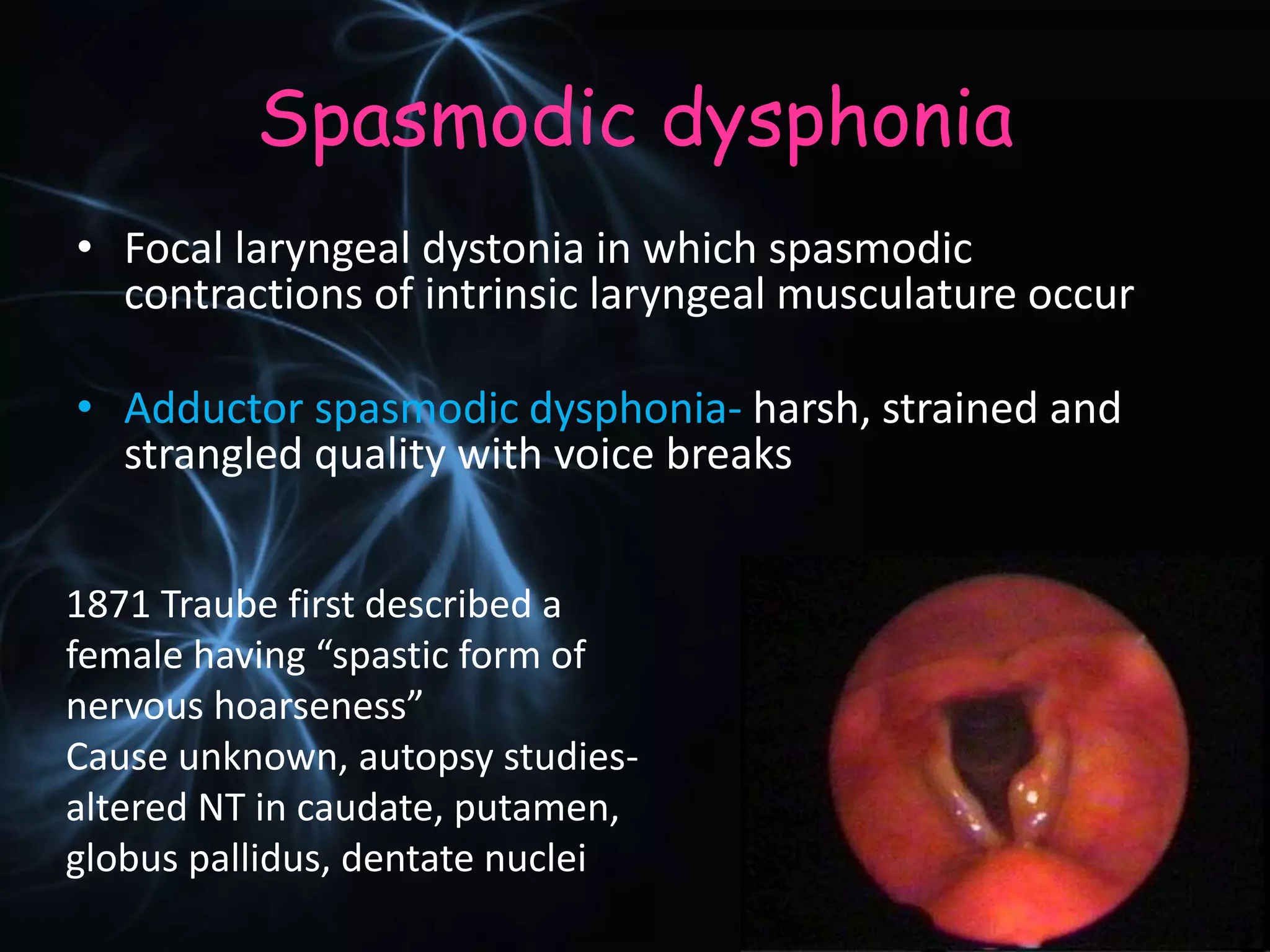 Spasmodic dysphonia

• Focal laryngeal dystonia in which spasmodic contractions of intrinsic laryngeal musculature occur

• Adductor spasmodic dysphonia- harsh, strained and strangled quality with voice breaks

1871 Traube first described a female having “spastic form of nervous hoarseness”
Cause unknown, autopsy studies- altered NT in caudate, putamen, globus pallidus, dentate nuclei